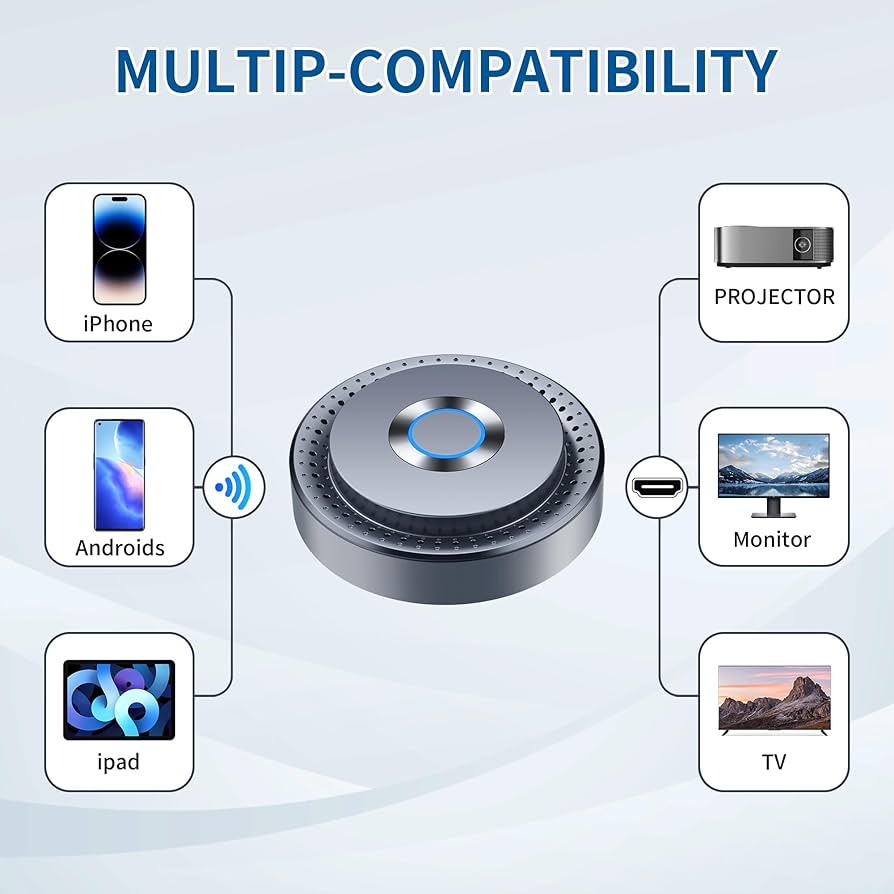 MULTIP-COMPATIBILITY

iPhone

Androids

ipad

PROJECTOR

Monitor

TV